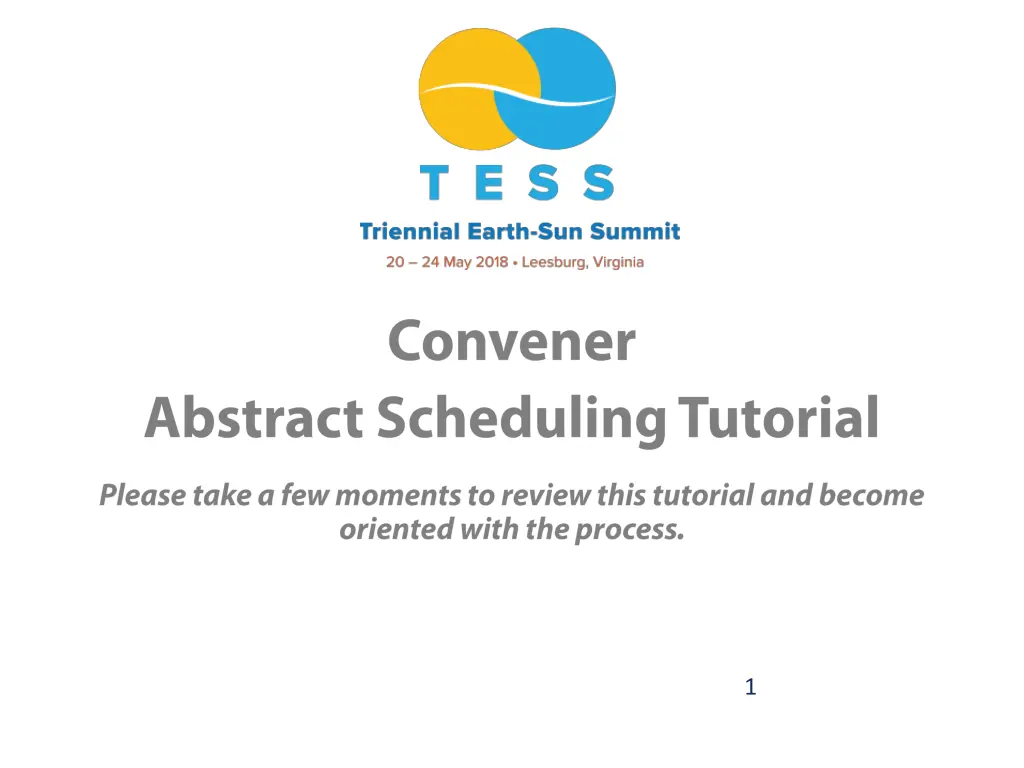 TESS
Triennial Earth-Sun Summit
20 – 24 May 2018 • Leesburg, Virginia

Convener
Abstract Scheduling Tutorial

Please take a few moments to review this tutorial and become oriented with the process.

1